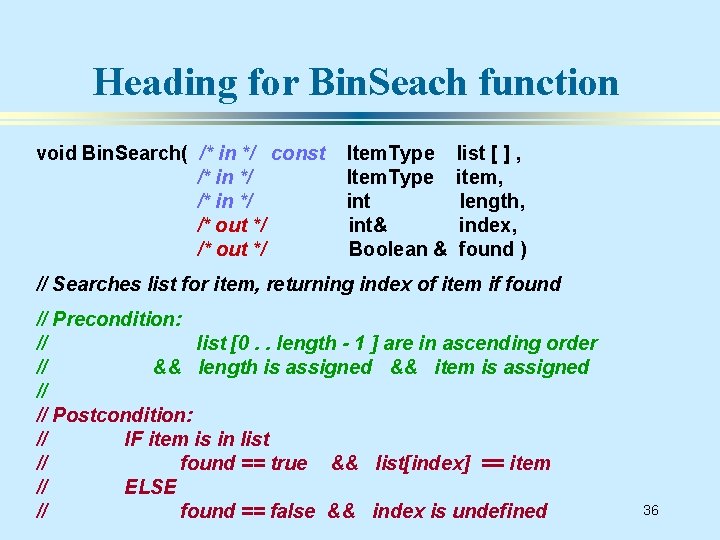 Heading for BinSeach function

void BinSearch( /* in */ const ItemType list [ ] ,
/* in */ ItemType item,
/* in */ int length,
/* out */ int& index,
/* out */ Boolean & found )

// Searches list for item, returning index of item if found

// Precondition:
// list [0 . . length - 1 ] are in ascending order
// && length is assigned && item is assigned
//
// Postcondition:
// IF item is in list
// found == true && list[index] == item
// ELSE
// found == false && index is undefined

36